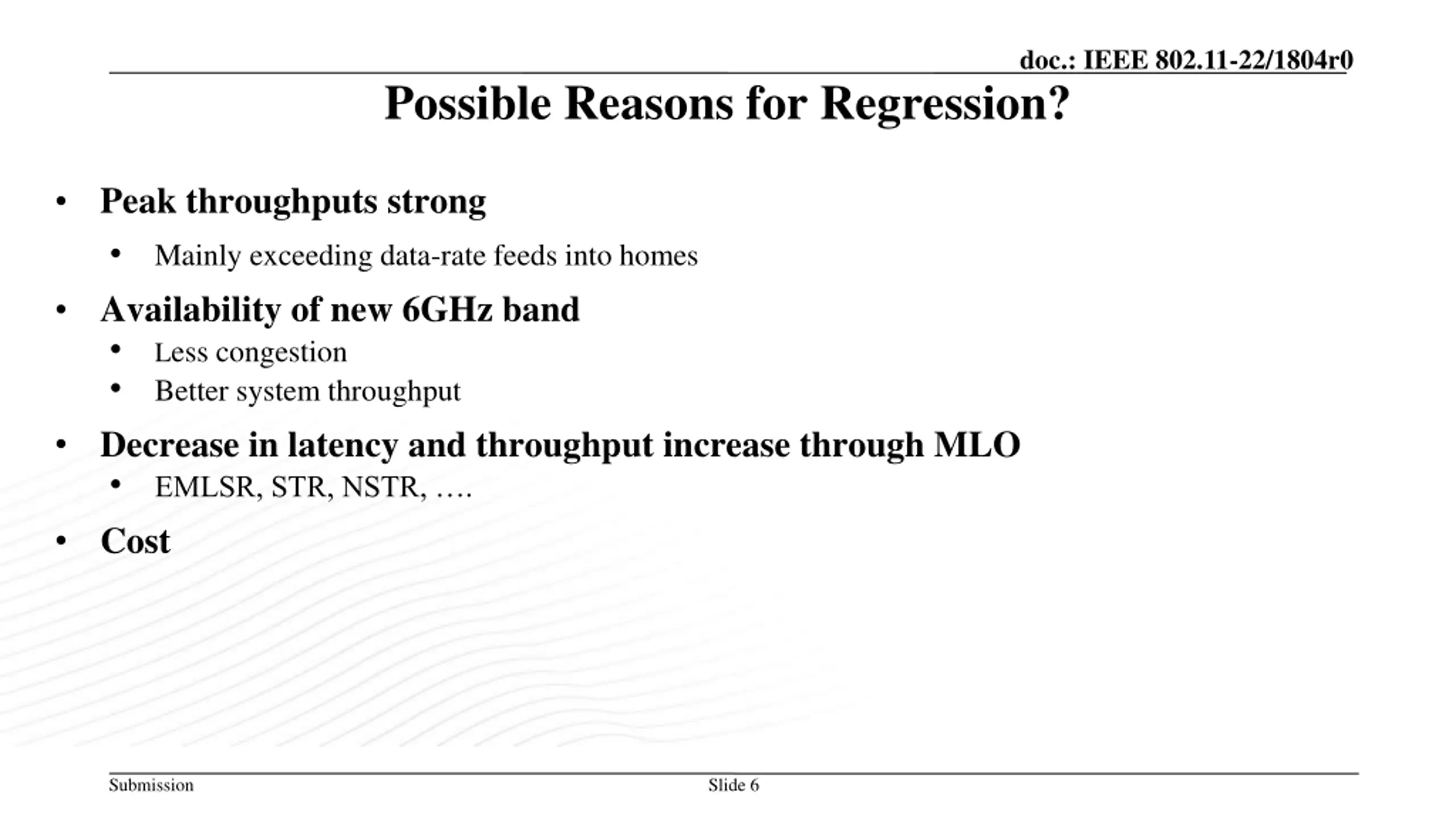 doc.: IEEE 802.11-22/1804r0

Possible Reasons for Regression?

• Peak throughputs strong
  • Mainly exceeding data-rate feeds into homes
• Availability of new 6GHz band
  • Less congestion
  • Better system throughput
• Decrease in latency and throughput increase through MLO
  • EMLSR, STR, NSTR, ….
• Cost

Submission

Slide 6